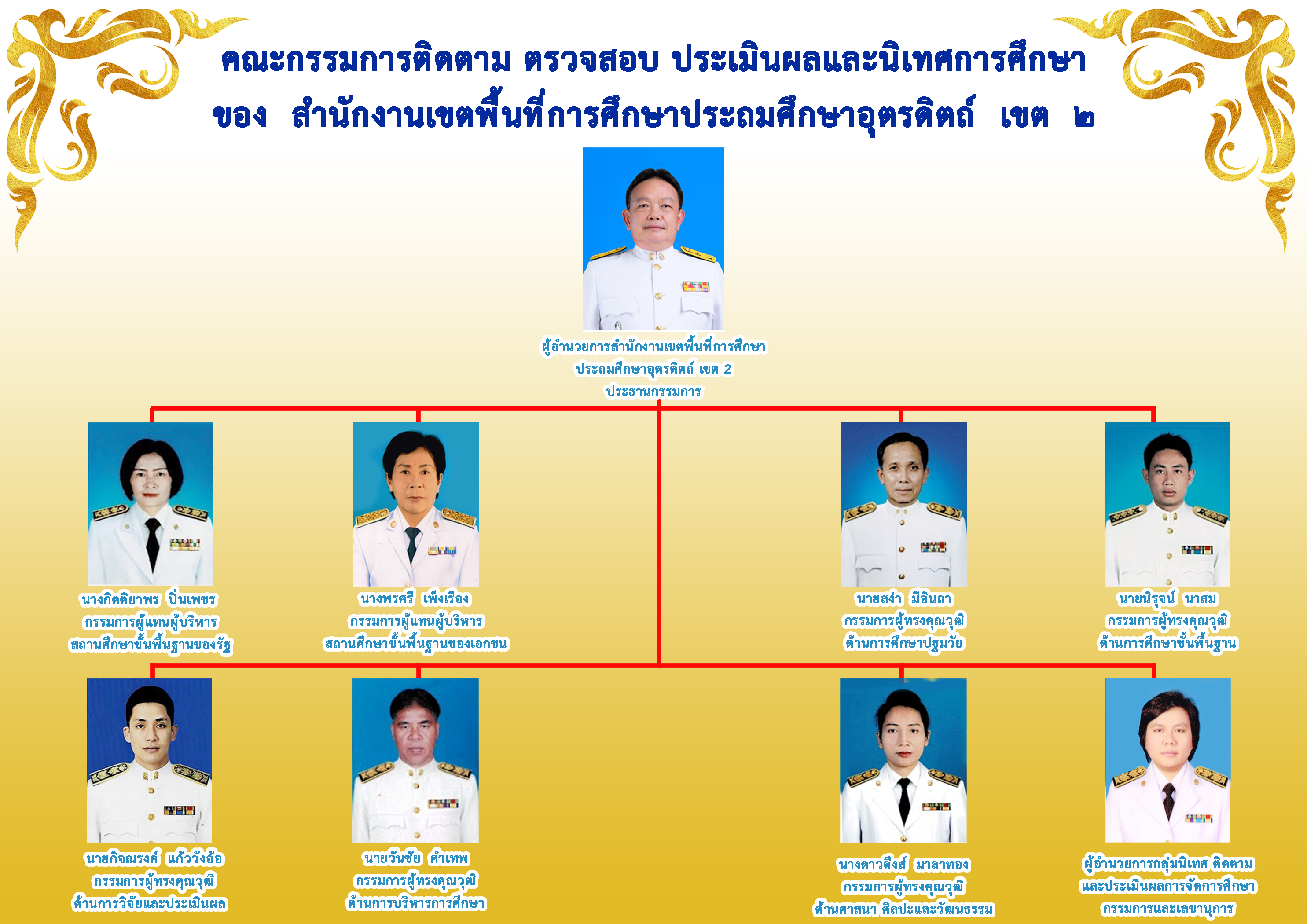 คณะกรรมการติดตาม ตรวจสอบ ประเมินผลและนิเทศการศึกษา
ของ สำนักงานเขตพื้นที่การศึกษาประถมศึกษาอุตรดิตถ์ เขต ๒

ผู้อำนวยการสำนักงานเขตพื้นที่การศึกษา
ประถมศึกษาอุตรดิตถ์ เขต 2
ประธานกรรมการ

นางกิตติยาพร ปิ่นเพชร
กรรมการผู้แทนผู้บริหาร
สถานศึกษาขั้นพื้นฐานของรัฐ

นางพรศรี เพ็งเรือง
กรรมการผู้แทนผู้บริหาร
สถานศึกษาขั้นพื้นฐานของเอกชน

นายสง่า มีอินถา
กรรมการผู้ทรงคุณวุฒิ
ด้านการศึกษาปฐมวัย

นายนิรุจน์ นาสม
กรรมการผู้ทรงคุณวุฒิ
ด้านการศึกษาขั้นพื้นฐาน

นายกิจณรงค์ แก้ววังอ้อ
กรรมการผู้ทรงคุณวุฒิ
ด้านการวิจัยและประเมินผล

นายวันชัย คำเทพ
กรรมการผู้ทรงคุณวุฒิ
ด้านการบริหารการศึกษา

นางดาวดึงส์ มาลาทอง
กรรมการผู้ทรงคุณวุฒิ
ด้านศาสนา ศิลปะและวัฒนธรรม

ผู้อำนวยการกลุ่มนิเทศ ติดตาม
และประเมินผลการจัดการศึกษา
กรรมการและเลขานุการ